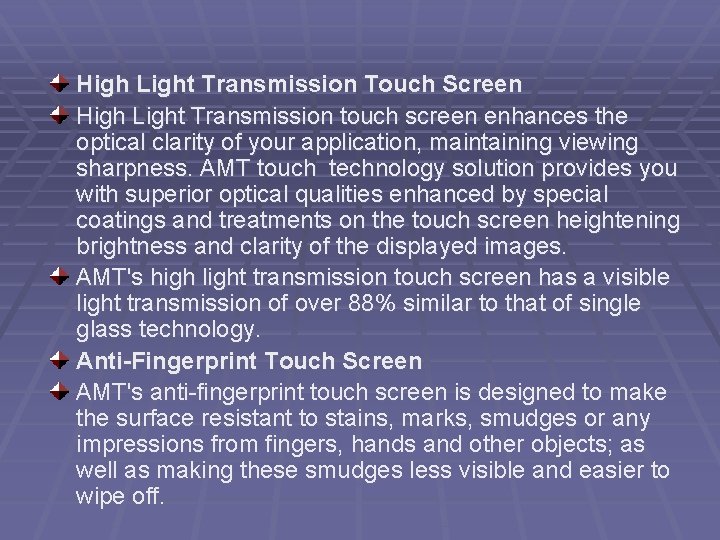 High Light Transmission Touch Screen

High Light Transmission touch screen enhances the optical clarity of your application, maintaining viewing sharpness. AMT touch technology solution provides you with superior optical qualities enhanced by special coatings and treatments on the touch screen heightening brightness and clarity of the displayed images.

AMT's high light transmission touch screen has a visible light transmission of over 88% similar to that of single glass technology.

Anti-Fingerprint Touch Screen

AMT's anti-fingerprint touch screen is designed to make the surface resistant to stains, marks, smudges or any impressions from fingers, hands and other objects; as well as making these smudges less visible and easier to wipe off.